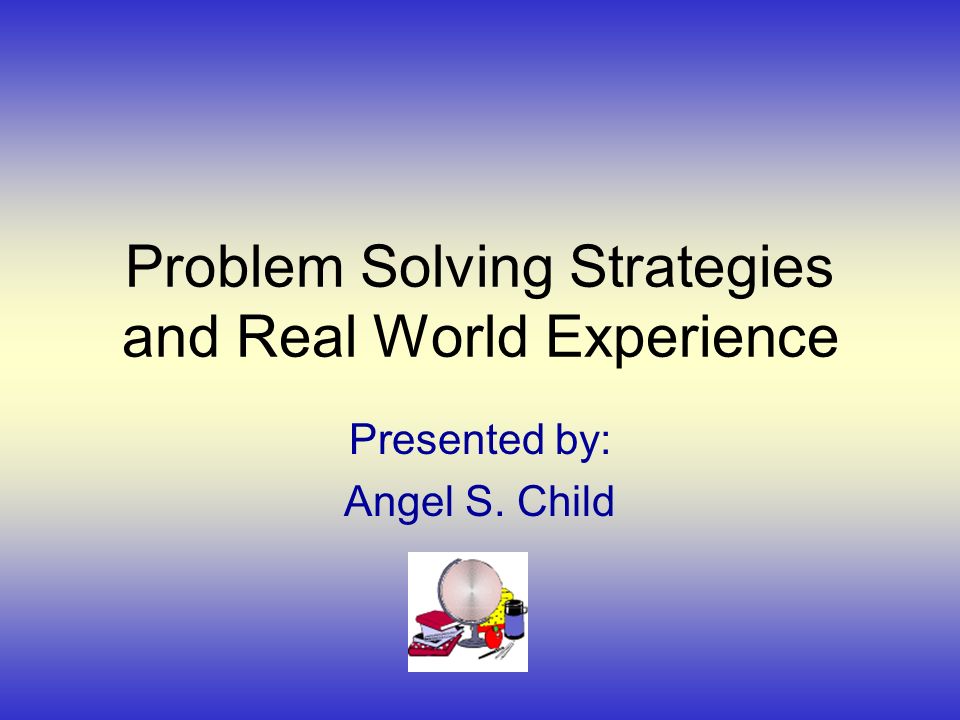 Problem Solving Strategies and Real World Experience

Presented by:
Angel S. Child